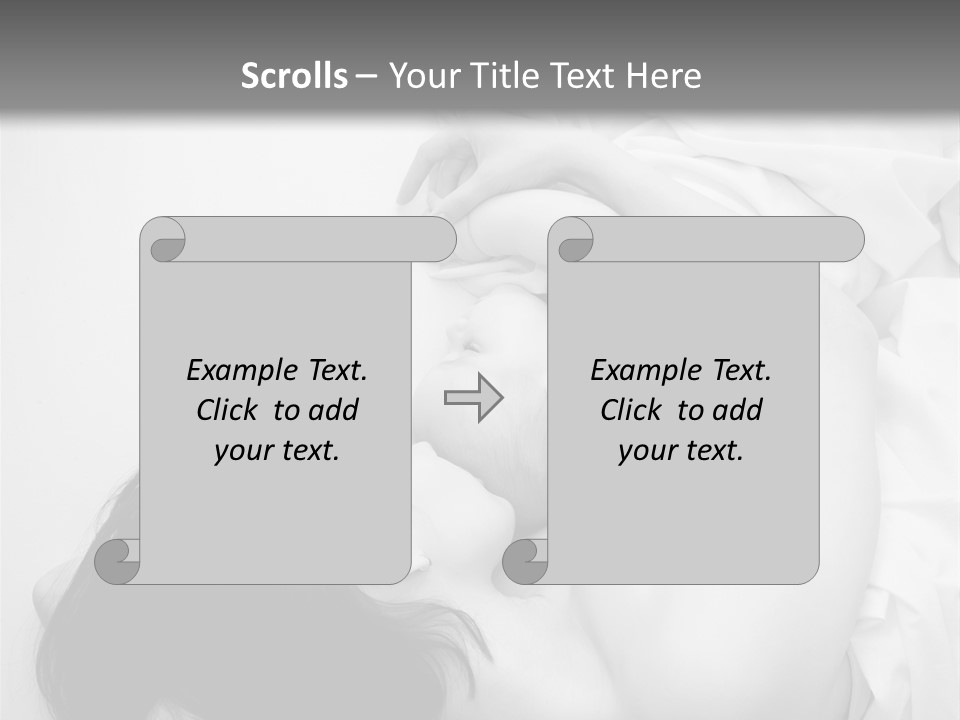 Scrolls – Your Title Text Here

Example Text. Click to add your text.

Example Text. Click to add your text.